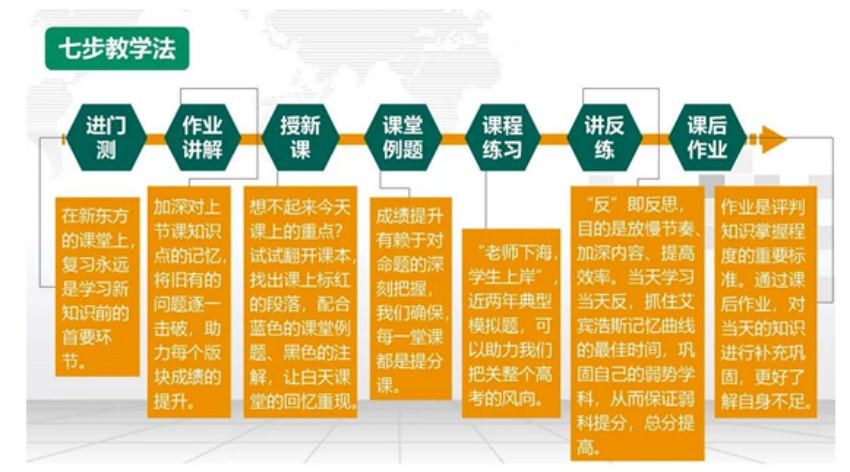 七步教学法

进门测

作业讲解

授新课

课堂例题

课程练习

讲反练

课后作业

在新东方的课堂上，复习永远是学习新知识前的首要环节。

加深对上节课知识点的记忆，将旧有的问题逐一击破，助力每个版块成绩的提升。

想不起来今天课上的重点？试试翻开课本，找出课上标红的段落，配合蓝色的课堂例题、黑色的注解，让白天课堂的回忆重现。

成绩提升有赖于对命题的深刻把握，我们确保，每一堂课都是提分课。

“老师下海，学生上岸”，近两年典型模拟题，可以助力我们把关整个高考的风向。

“反”即反思，目的是放慢节奏、加深内容、提高效率。当天学习当天反，抓住艾宾浩斯记忆曲线的最佳时间，巩固自己的弱势学科，从而保证弱科提分，总分提高。

作业是评判知识掌握程度的重要标准。通过课后作业，对当天的知识进行补充巩固，更好了解自身不足。